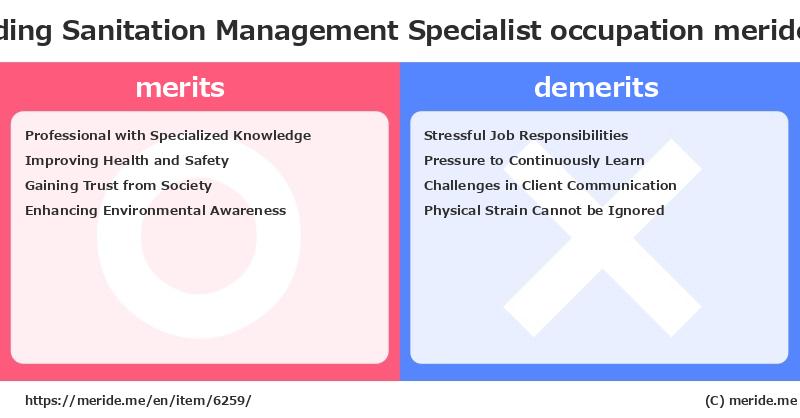 ding Sanitation Management Specialist occupation meride

merits

Professional with Specialized Knowledge
Improving Health and Safety
Gaining Trust from Society
Enhancing Environmental Awareness

demerits

Stressful Job Responsibilities
Pressure to Continuously Learn
Challenges in Client Communication
Physical Strain Cannot be Ignored

https://meride.me/en/item/6259/

(C) meride.me